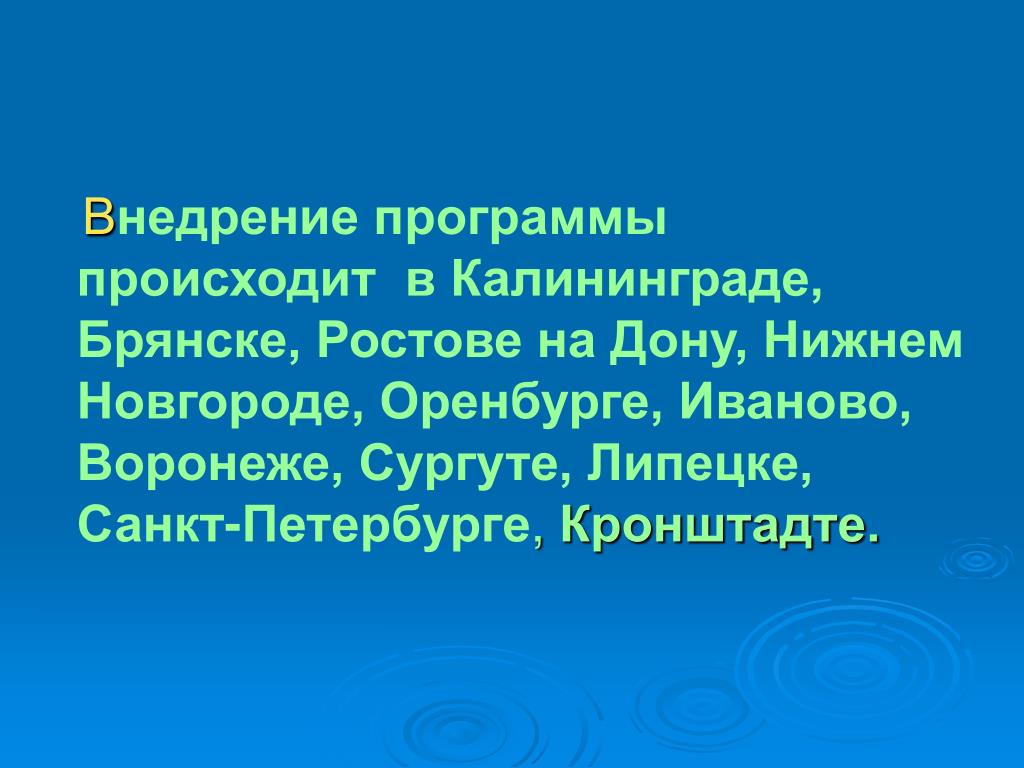 Внедрение программы происходит в Калининграде, Брянске, Ростове на Дону, Нижнем Новгороде, Оренбурге, Иваново, Воронеже, Сургуте, Липецке, Санкт-Петербурге, Кронштадте.